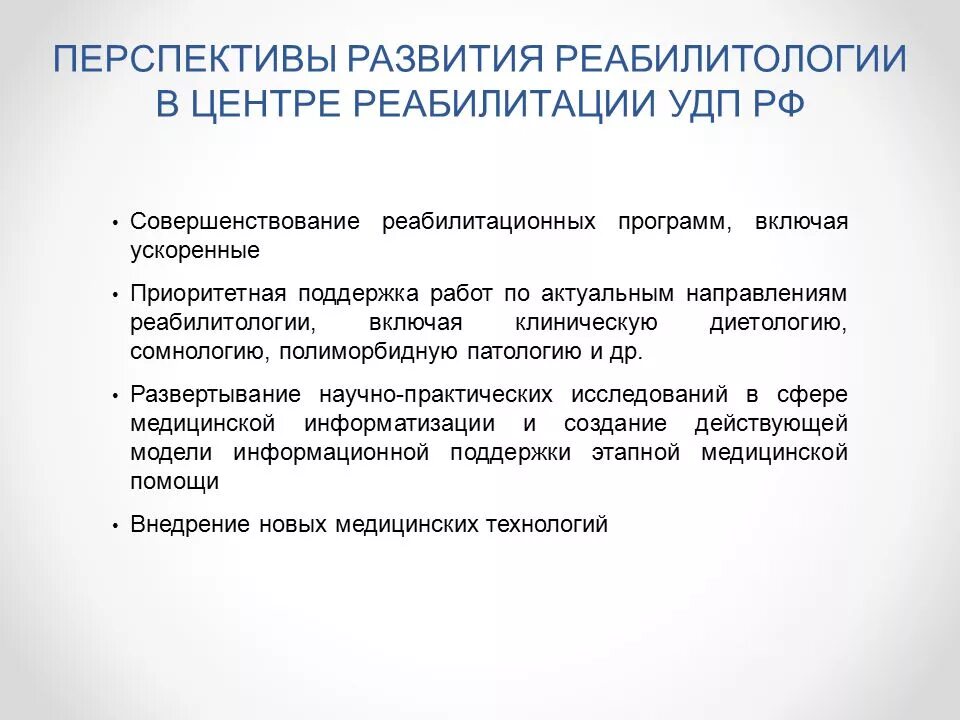 ПЕРСПЕКТИВЫ РАЗВИТИЯ РЕАБИЛИТОЛОГИИ В ЦЕНТРЕ РЕАБИЛИТАЦИИ УДП РФ

• Совершенствование реабилитационных программ, включая ускоренные

• Приоритетная поддержка работ по актуальным направлениям реабилитологии, включая клиническую диетологию, сомнологию, полиморбидную патологию и др.

• Развертывание научно-практических исследований в сфере медицинской информатизации и создание действующей модели информационной поддержки этапной медицинской помощи

• Внедрение новых медицинских технологий